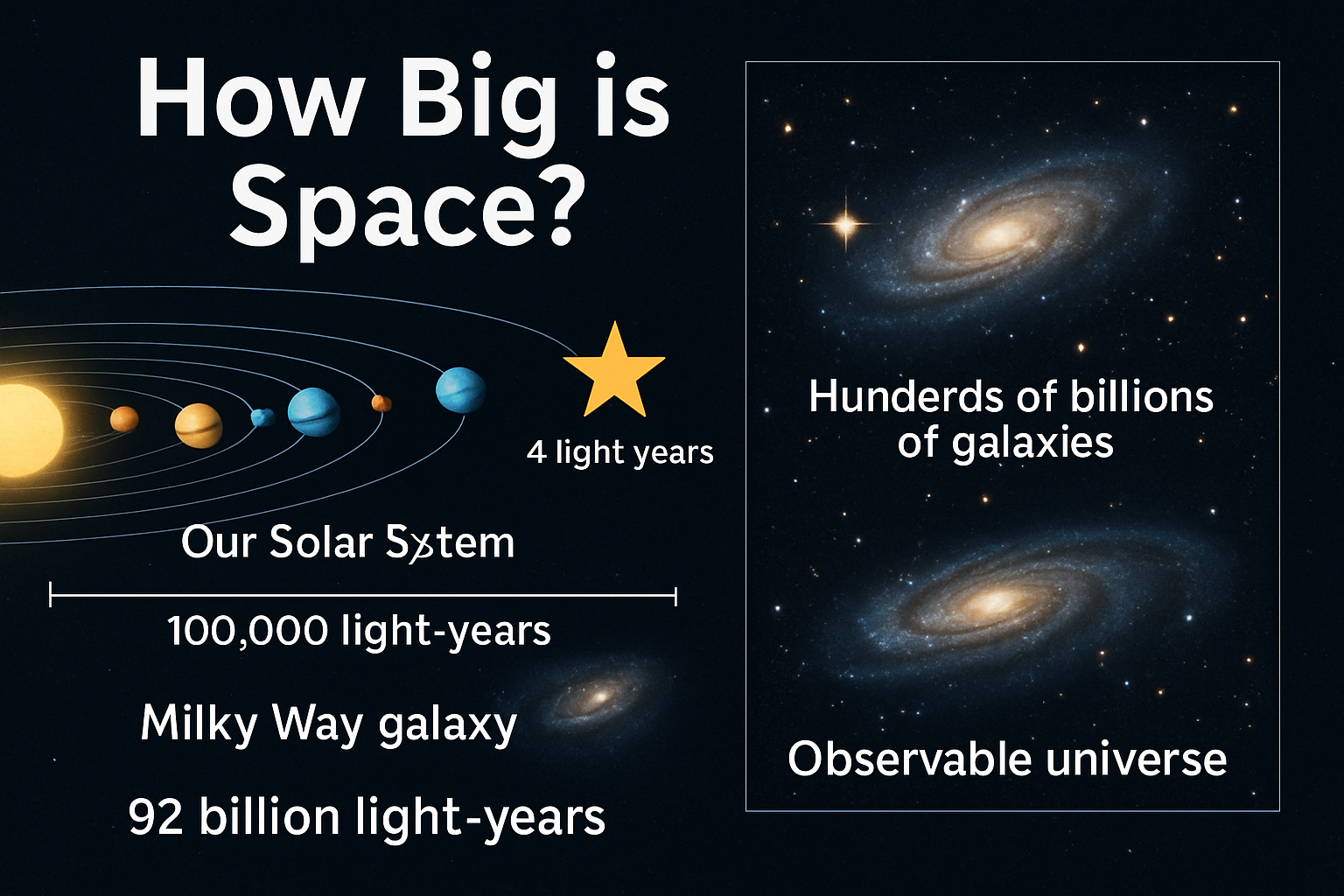 How Big is Space?

4 light years

Our Solar System

100,000 light-years

Milky Way galaxy

92 billion light-years

Hunderds of billions of galaxies

Observable universe